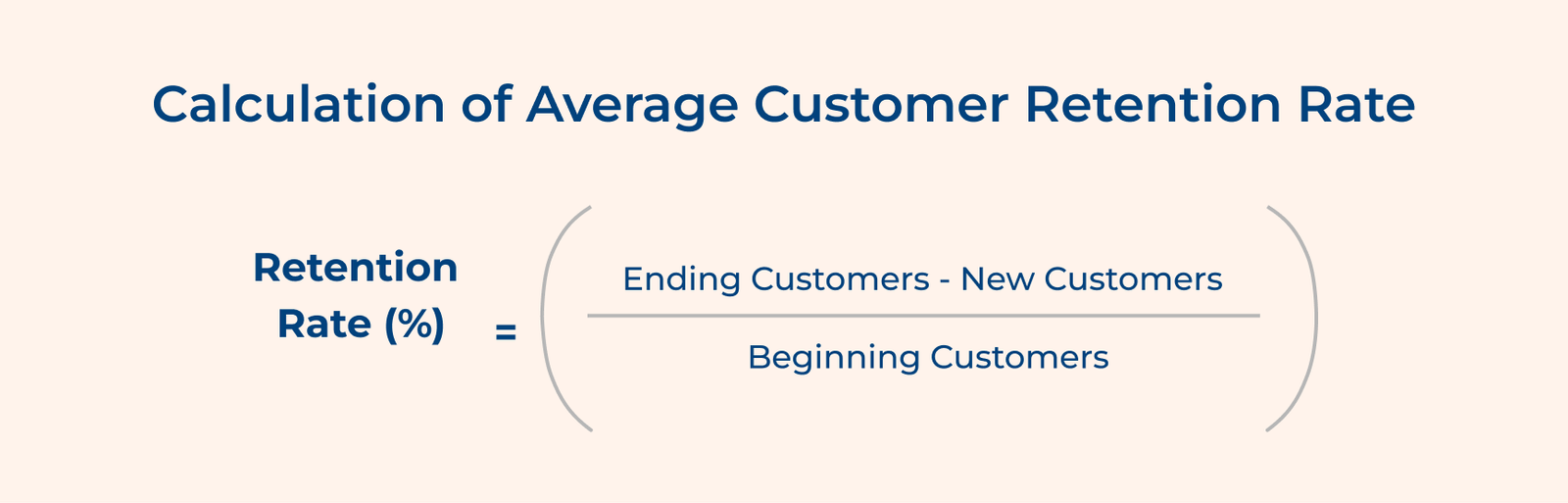 Calculation of Average Customer Retention Rate

$\text{Retention Rate (\%)} = \left( \frac{\text{Ending Customers - New Customers}}{\text{Beginning Customers}} \right)$